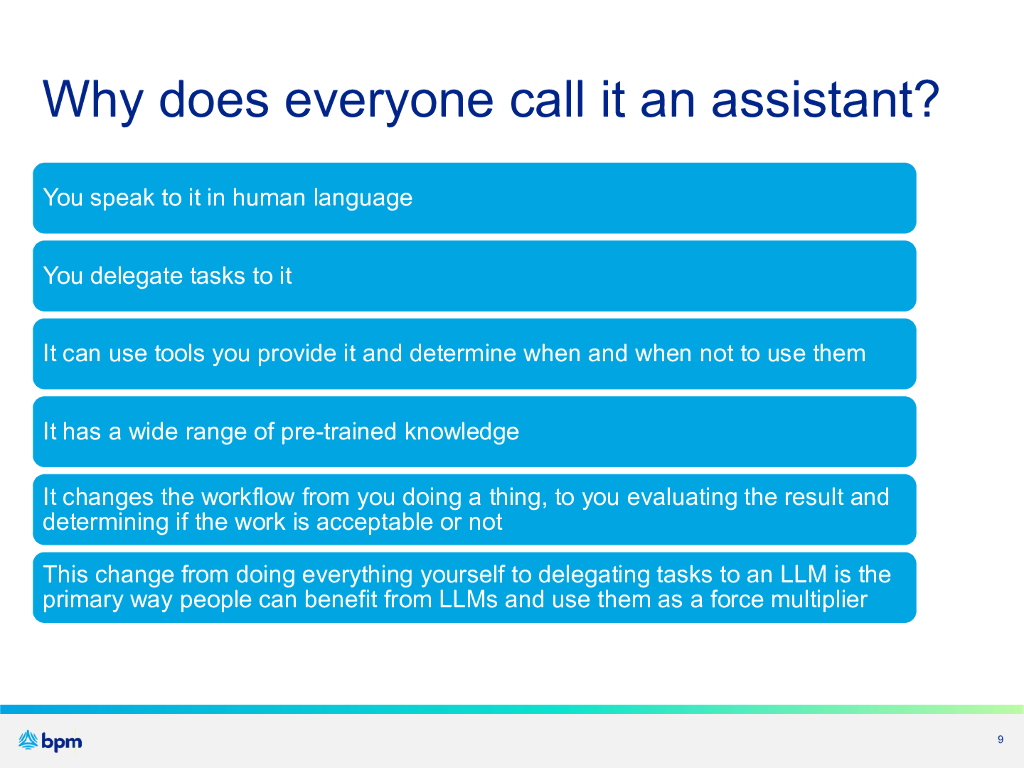 Why does everyone call it an assistant?

You speak to it in human language

You delegate tasks to it

It can use tools you provide it and determine when and when not to use them

It has a wide range of pre-trained knowledge

It changes the workflow from you doing a thing, to you evaluating the result and determining if the work is acceptable or not

This change from doing everything yourself to delegating tasks to an LLM is the primary way people can benefit from LLMs and use them as a force multiplier

bpm

9